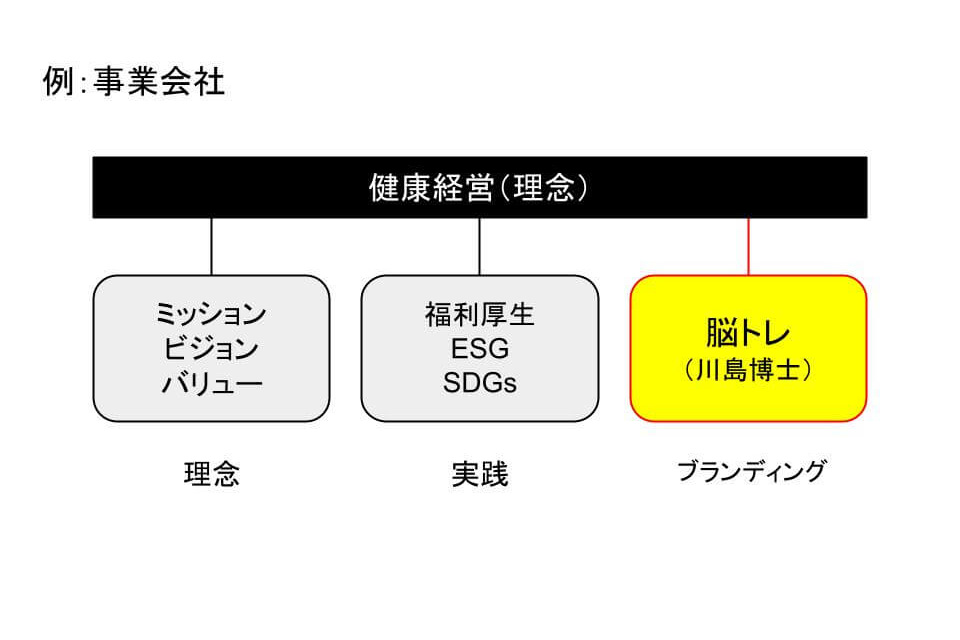 例:事業会社

健康経営(理念)

ミッション
ビジョン
バリュー

福利厚生
ESG
SDGs

脳トレ
(川島博士)

理念

実践

ブランディング